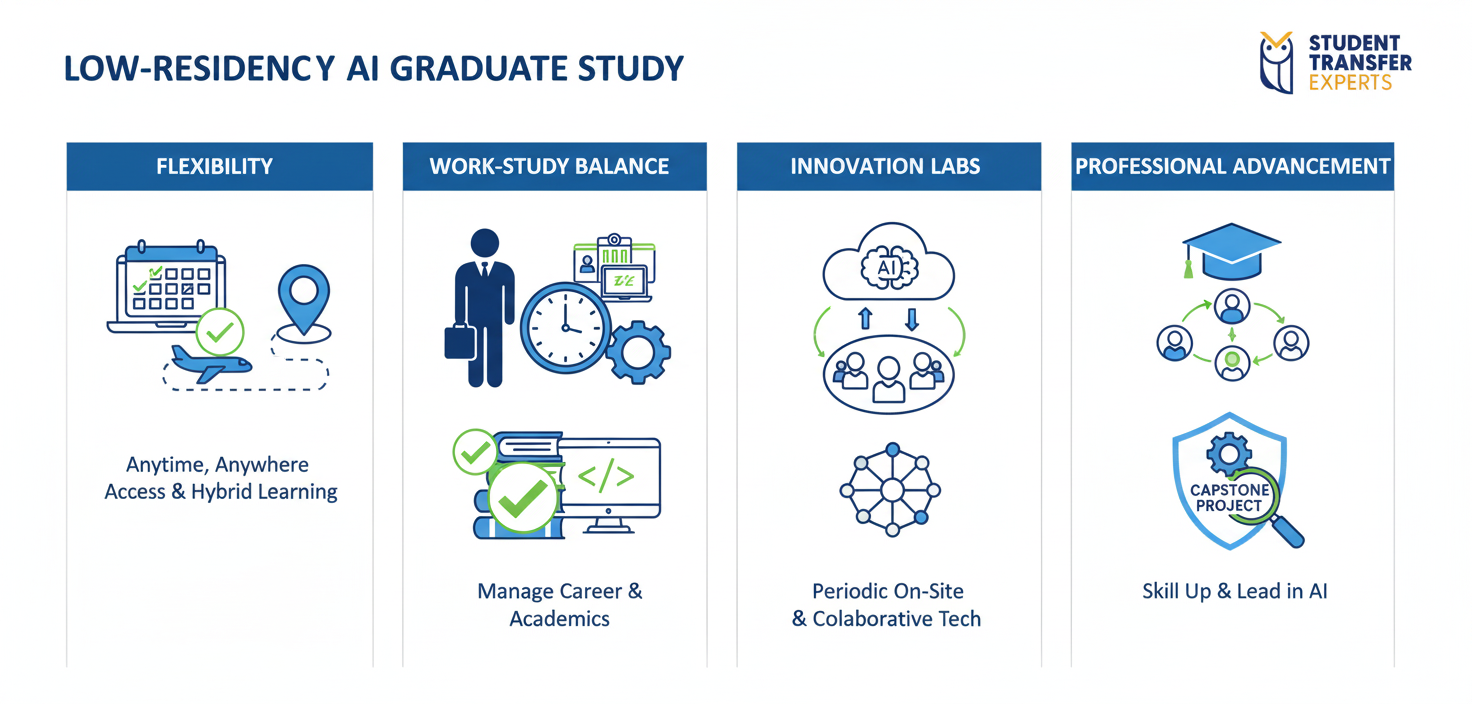 LOW-RESIDENCY AI GRADUATE STUDY

STUDENT TRANSFER EXPERTS

FLEXIBILITY

Anytime, Anywhere Access & Hybrid Learning

WORK-STUDY BALANCE

</>

Manage Career & Academics

INNOVATION LABS

AI

Periodic On-Site & Colaborative Tech

PROFESSIONAL ADVANCEMENT

CAPSTONE PROJECT

Skill Up & Lead in AI